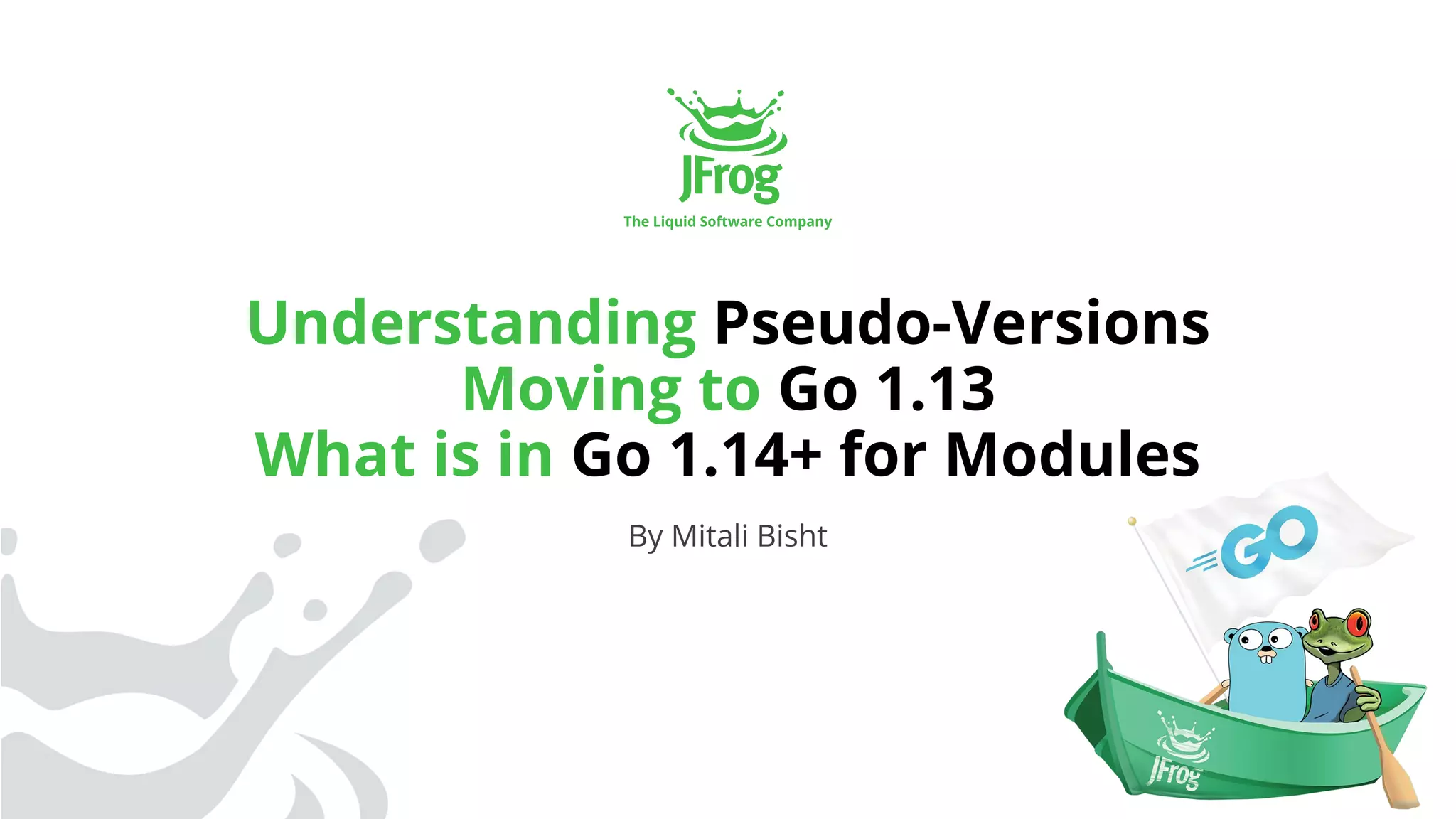 JFrog
The Liquid Software Company

Understanding Pseudo-Versions
Moving to Go 1.13
What is in Go 1.14+ for Modules

By Mitali Bisht

GO

JFrog